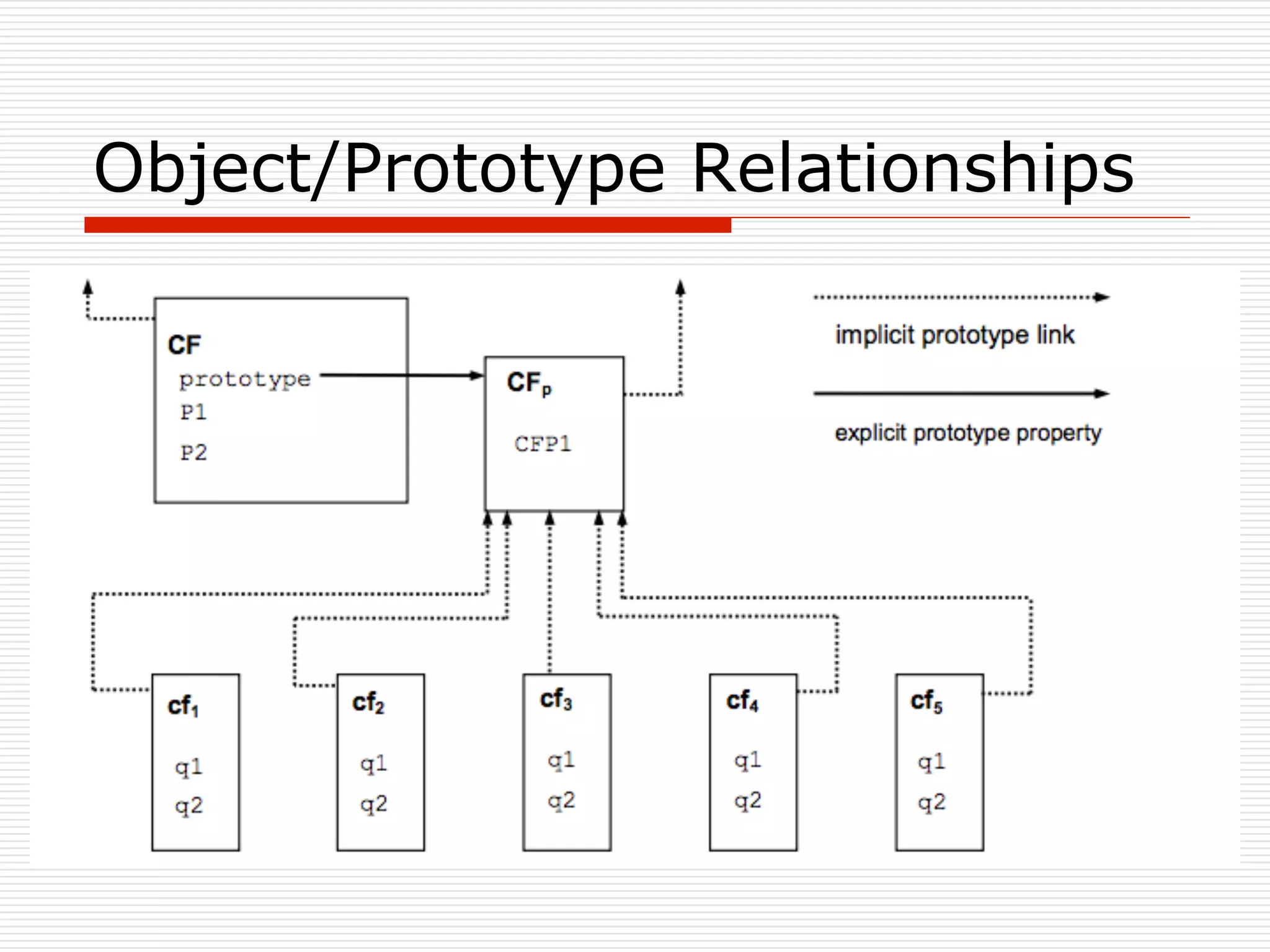 Object/Prototype Relationships

CF
prototype
P1
P2

$CF_p$
CFP1

implicit prototype link

explicit prototype property

$cf_1$
q1
q2

$cf_2$
q1
q2

$cf_3$
q1
q2

$cf_4$
q1
q2

$cf_5$
q1
q2